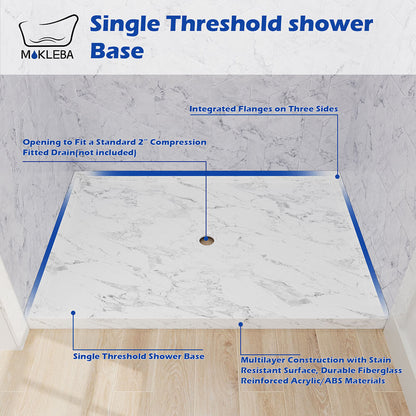 MOKLEBA

Single Threshold shower Base

Integrated Flanges on Three Sides

Opening to Fit a Standard 2" Compression Fitted Drain(not included)

Single Threshold Shower Base

Multilayer Construction with Stain Resistant Surface, Durable Fiberglass Reinforced Acrylic/ABS Materials